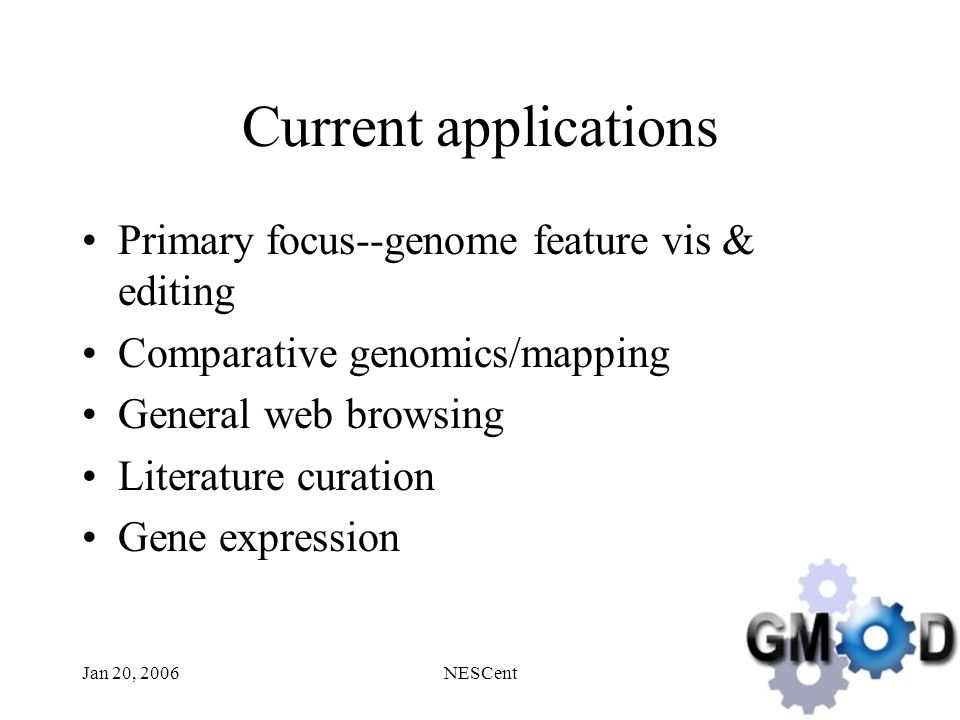 Current applications

• Primary focus--genome feature vis & editing
• Comparative genomics/mapping
• General web browsing
• Literature curation
• Gene expression

Jan 20, 2006

NESCent

GMOD